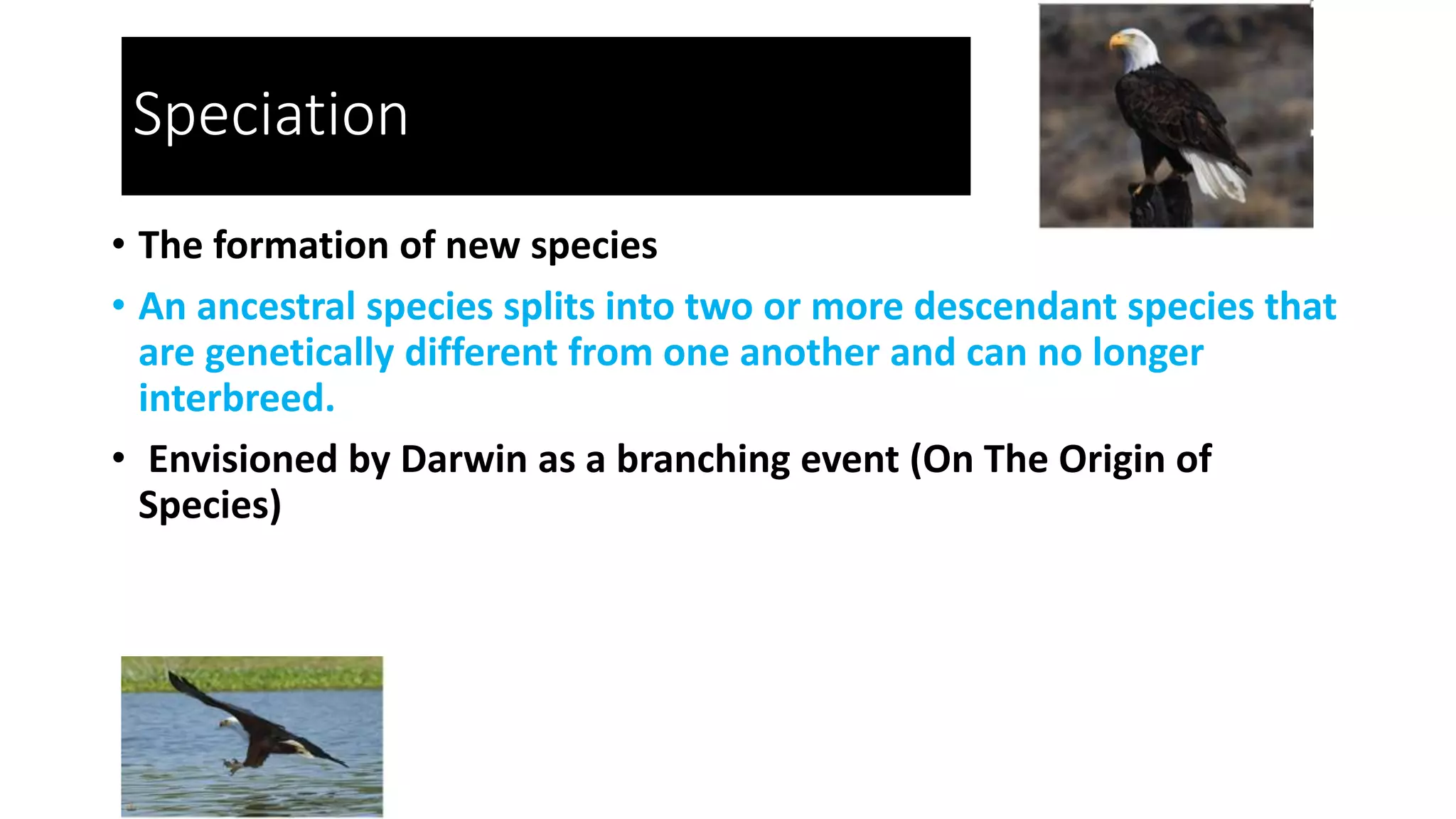 Speciation

• The formation of new species

• An ancestral species splits into two or more descendant species that are genetically different from one another and can no longer interbreed.

• Envisioned by Darwin as a branching event (On The Origin of Species)